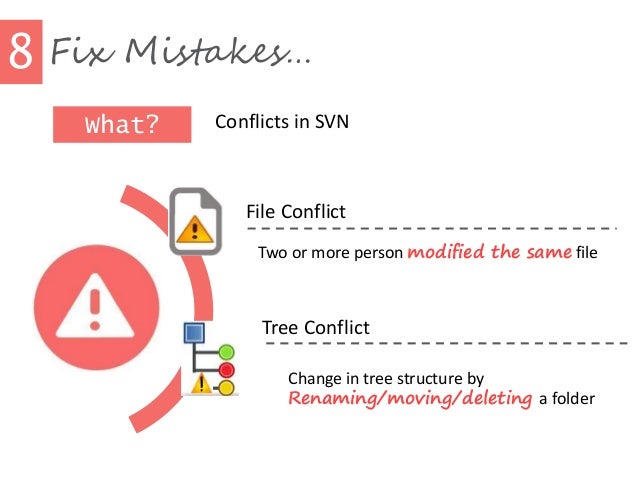 8 Fix Mistakes...

What?

Conflicts in SVN

File Conflict

Two or more person modified the same file

Tree Conflict

Change in tree structure by Renaming/moving/deleting a folder